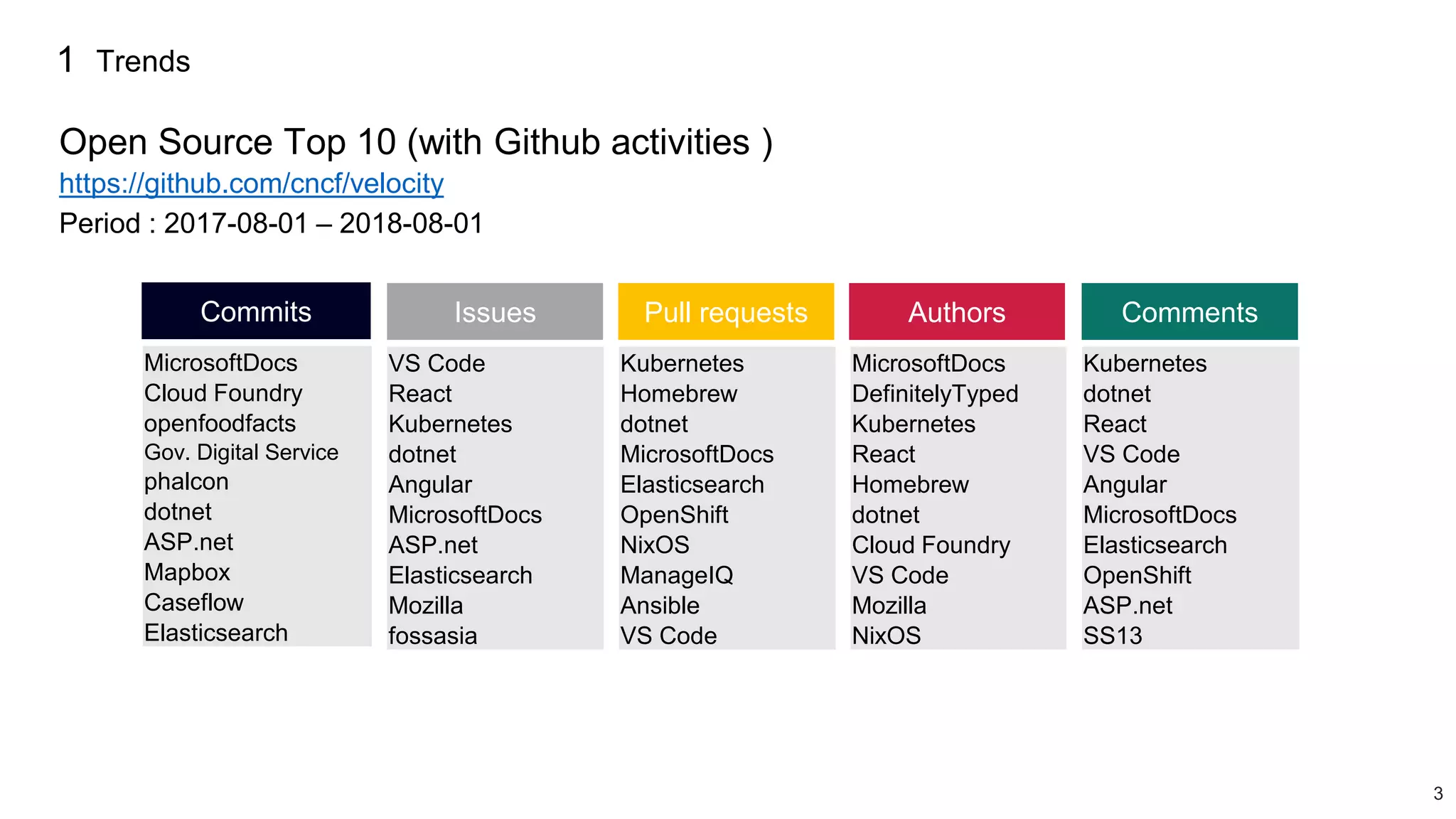 1 Trends

Open Source Top 10 (with Github activities )
https://github.com/cncf/velocity
Period : 2017-08-01 – 2018-08-01

| Commits | Issues | Pull requests | Authors | Comments |
|---|---|---|---|---|
| MicrosoftDocs | VS Code | Kubernetes | MicrosoftDocs | Kubernetes |
| Cloud Foundry | React | Homebrew | DefinitelyTyped | dotnet |
| openfoodfacts | Kubernetes | dotnet | Kubernetes | React |
| Gov. Digital Service | dotnet | MicrosoftDocs | React | VS Code |
| phalcon | Angular | Elasticsearch | Homebrew | Angular |
| dotnet | MicrosoftDocs | OpenShift | dotnet | MicrosoftDocs |
| ASP.net | ASP.net | NixOS | Cloud Foundry | Elasticsearch |
| Mapbox | Elasticsearch | ManageIQ | VS Code | OpenShift |
| Caseflow | Mozilla | Ansible | Mozilla | ASP.net |
| Elasticsearch | fossasia | VS Code | NixOS | SS13 |

3